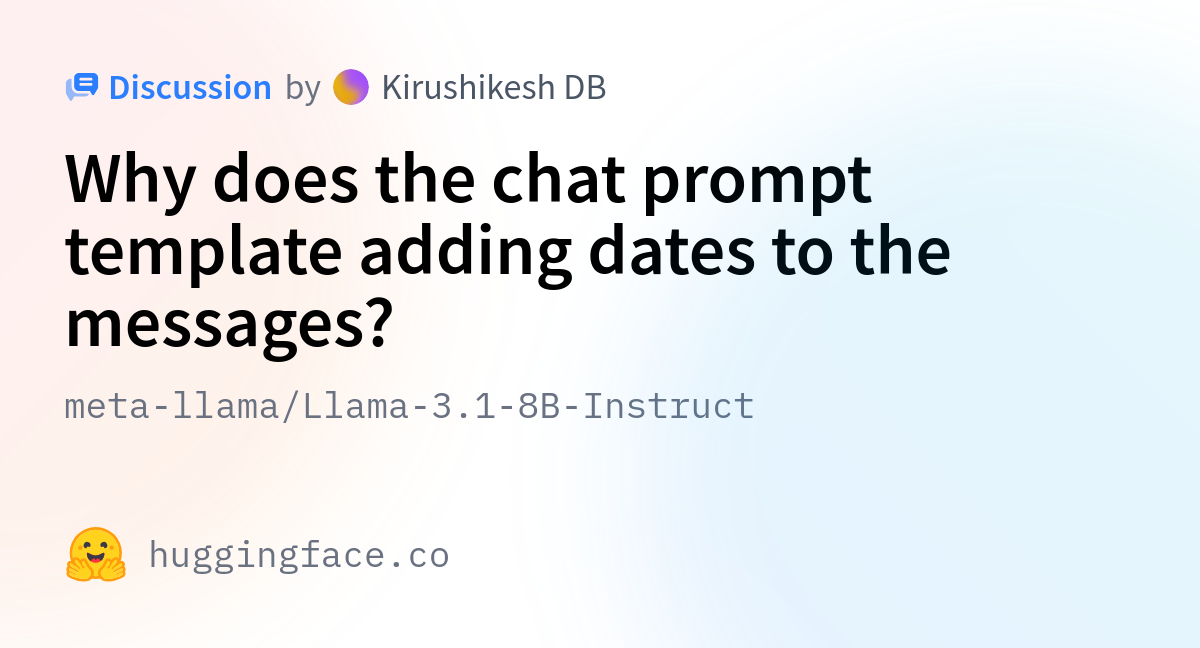 Discussion by Kirushikesh DB

Why does the chat prompt template adding dates to the messages?

meta-llama/Llama-3.1-8B-Instruct

huggingface.co